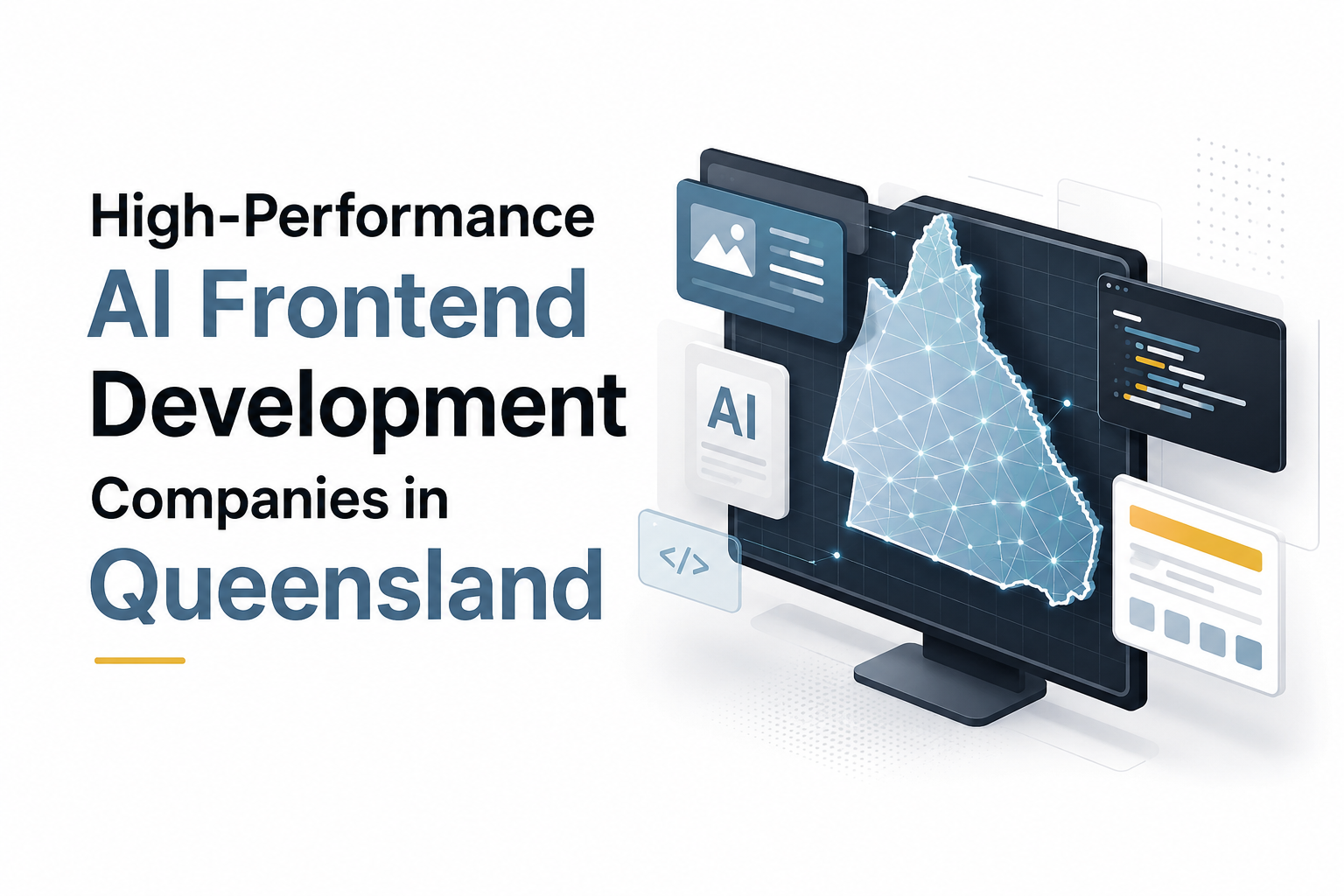 High-Performance
AI Frontend
Development
Companies in
Queensland

AI

</>